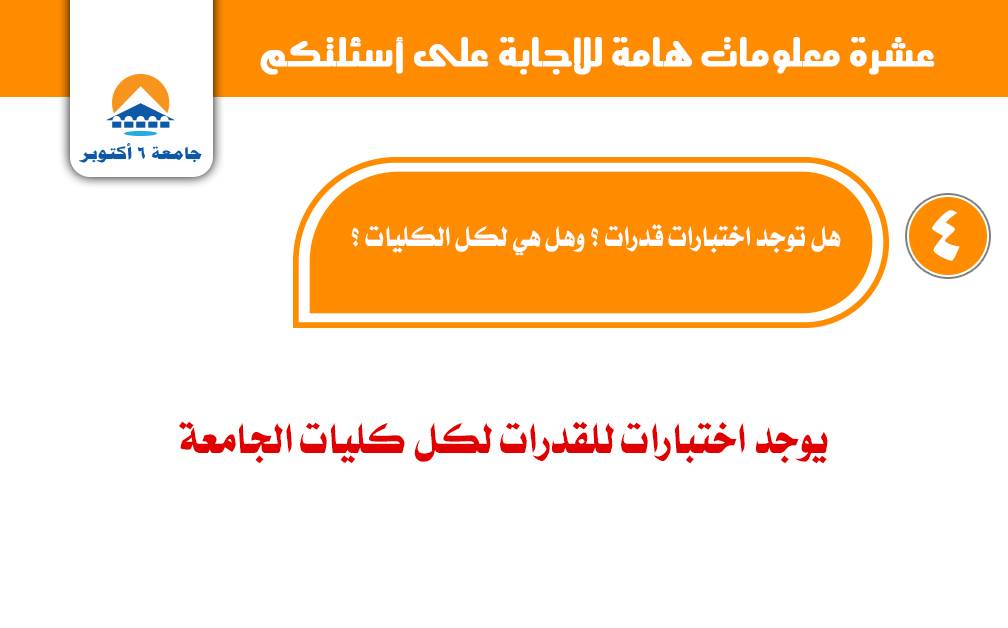 عشرة معلومات هامة للاجابة على أسئلتكم

جامعة ٦ أكتوبر

٤

هل توجد اختبارات قدرات ؟ وهل هي لكل الكليات ؟

يوجد اختبارات للقدرات لكل كليات الجامعة